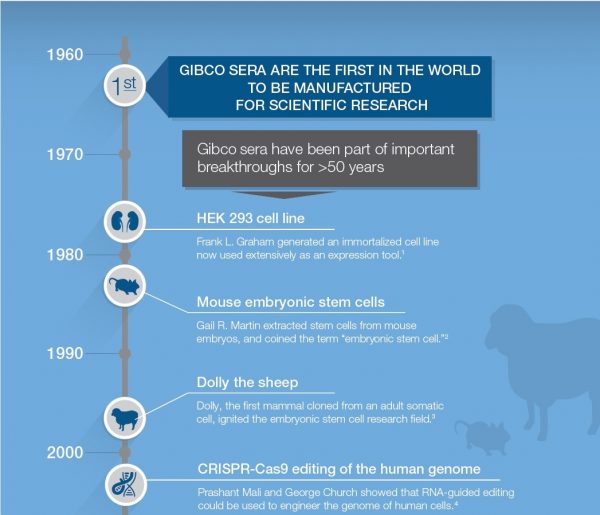 1960

1st

GIBCO SERA ARE THE FIRST IN THE WORLD TO BE MANUFACTURED FOR SCIENTIFIC RESEARCH

1970

Gibco sera have been part of important breakthroughs for >50 years

HEK 293 cell line

Frank L. Graham generated an immortalized cell line now used extensively as an expression tool.$^1$

1980

Mouse embryonic stem cells

Gail R. Martin extracted stem cells from mouse embryos, and coined the term "embryonic stem cell."$^2$

1990

Dolly the sheep

Dolly, the first mammal cloned from an adult somatic cell, ignited the embryonic stem cell research field.$^3$

2000

CRISPR-Cas9 editing of the human genome

Prashant Mali and George Church showed that RNA-guided editing could be used to engineer the genome of human cells.$^4$